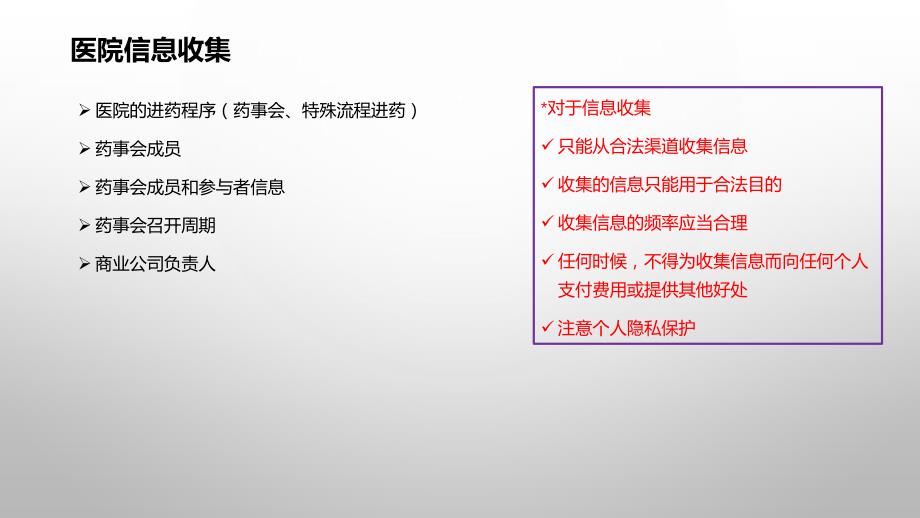 医院信息收集

➢ 医院的进药程序（药事会、特殊流程进药）

➢ 药事会成员

➢ 药事会成员和参与者信息

➢ 药事会召开周期

➢ 商业公司负责人

*对于信息收集

✓ 只能从合法渠道收集信息

✓ 收集的信息只能用于合法目的

✓ 收集信息的频率应当合理

✓ 任何时候，不得为收集信息而向任何个人支付费用或提供其他好处

✓ 注意个人隐私保护